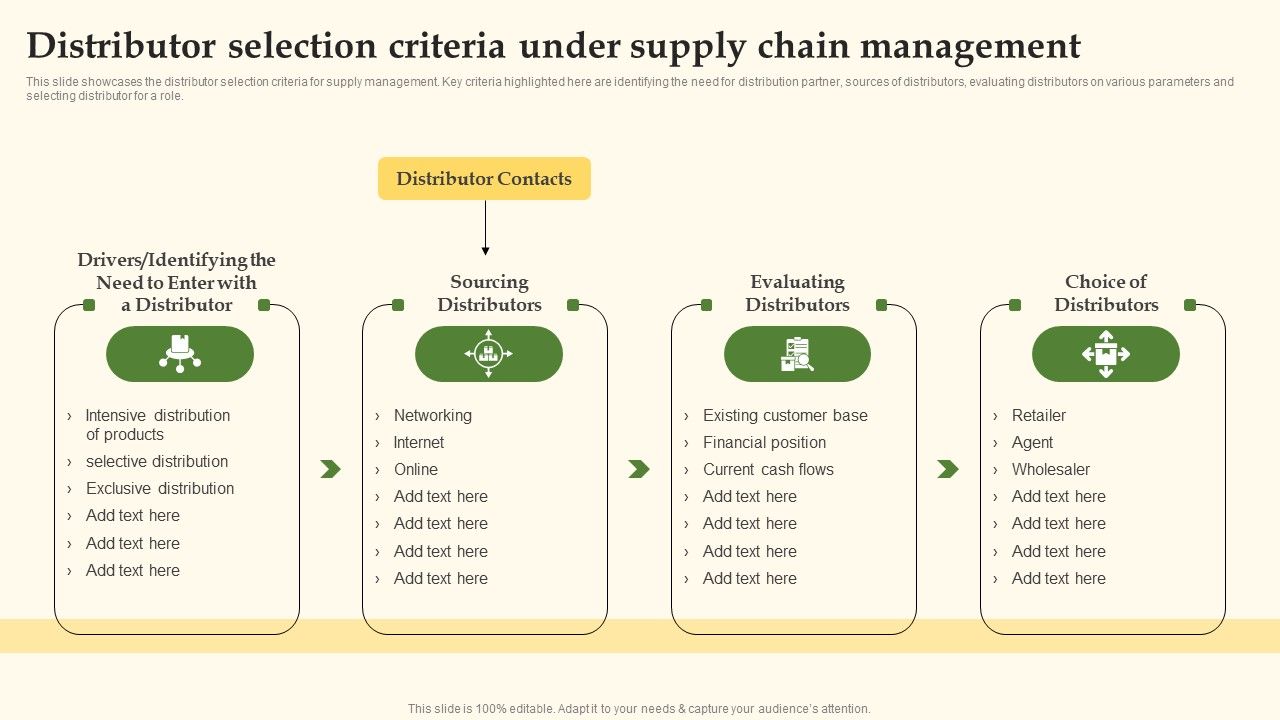 Distributor selection criteria under supply chain management

This slide showcases the distributor selection criteria for supply management. Key criteria highlighted here are identifying the need for distribution partner, sources of distributors, evaluating distributors on various parameters and selecting distributor for a role.

Distributor Contacts

Drivers/Identifying the Need to Enter with a Distributor

› Intensive distribution of products
› selective distribution
› Exclusive distribution
› Add text here
› Add text here
› Add text here

Sourcing Distributors

› Networking
› Internet
› Online
› Add text here
› Add text here
› Add text here
› Add text here

Evaluating Distributors

› Existing customer base
› Financial position
› Current cash flows
› Add text here
› Add text here
› Add text here
› Add text here

Choice of Distributors

› Retailer
› Agent
› Wholesaler
› Add text here
› Add text here
› Add text here
› Add text here

This slide is 100% editable. Adapt it to your needs & capture your audience's attention.